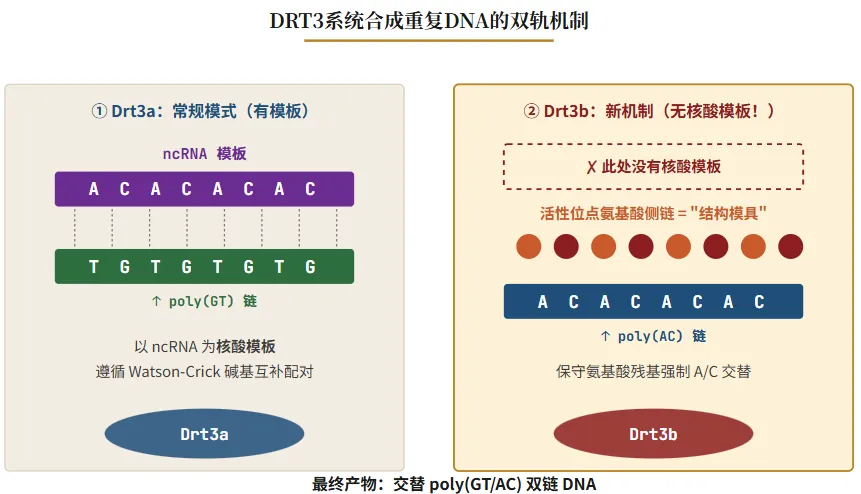 DRT3系统合成重复DNA的双轨机制

① Drt3a：常规模式（有模板）

ncRNA 模板

A C A C A C A C

T G T G T G T G

↑ poly(GT) 链

以 ncRNA 为核酸模板
遵循 Watson-Crick 碱基互补配对

Drt3a

② Drt3b：新机制（无核酸模板！）

✗ 此处没有核酸模板

活性位点氨基酸侧链 = "结构模具"

A C A C A C A C

↑ poly(AC) 链

保守氨基酸残基强制 A/C 交替

Drt3b

最终产物：交替 poly(GT/AC) 双链 DNA